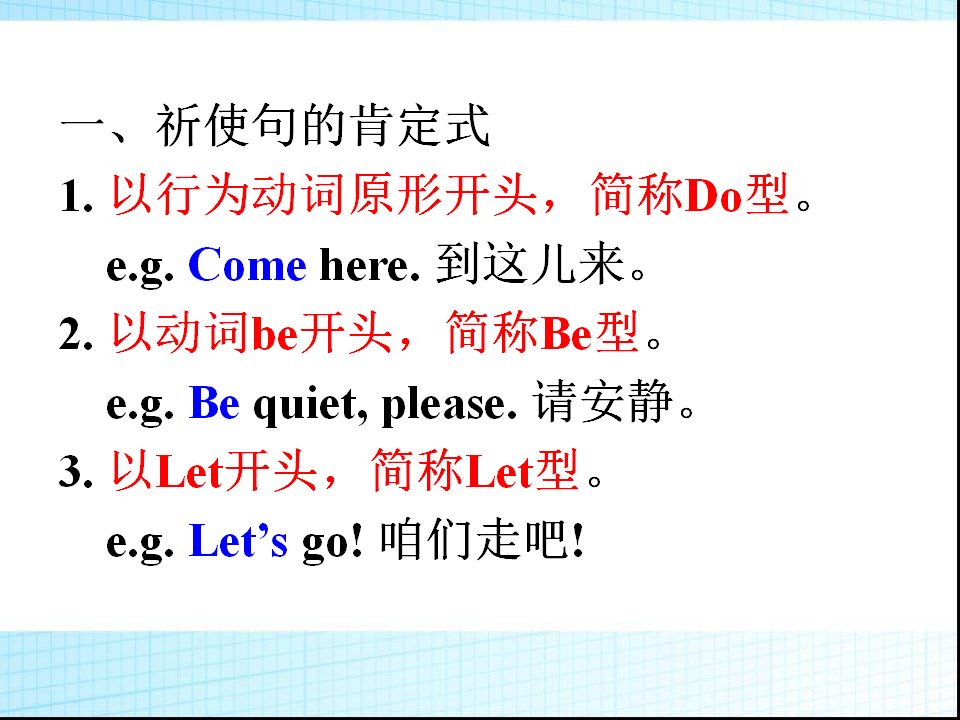 一、祈使句的肯定式

1. 以行为动词原形开头，简称Do型。

e.g. Come here. 到这儿来。

2. 以动词be开头，简称Be型。

e.g. Be quiet, please. 请安静。

3. 以Let开头，简称Let型。

e.g. Let’s go! 咱们走吧!